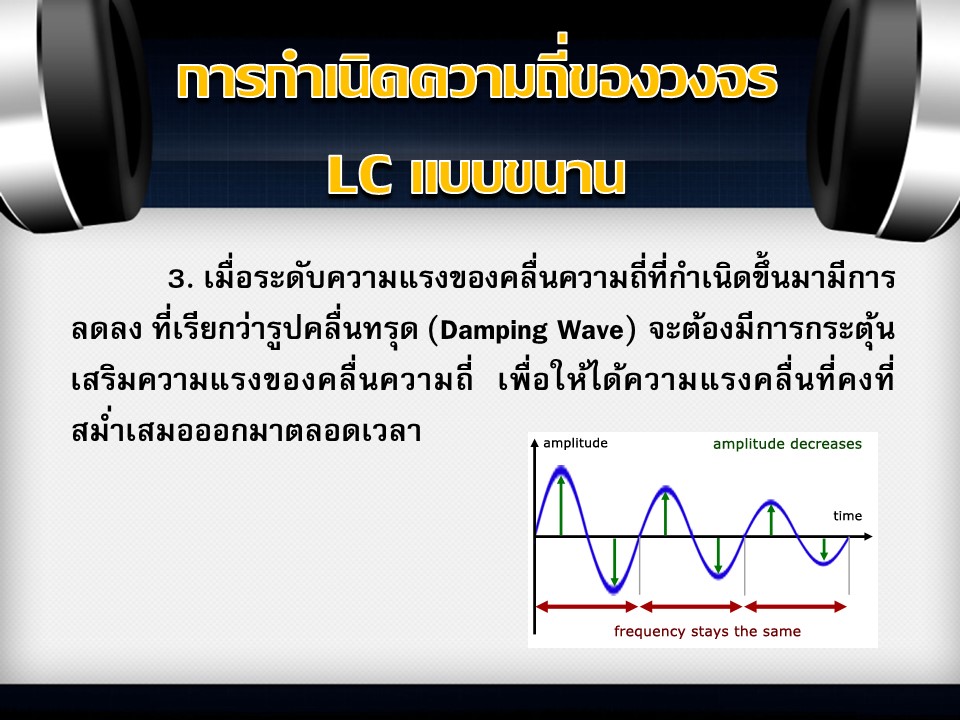 การกำเนิดความถี่ของวงจร LC แบบขนาน

3. เมื่อระดับความแรงของคลื่นความถี่ที่กำเนิดขึ้นมามีการลดลง ที่เรียกว่ารูปคลื่นทรุด (Damping Wave) จะต้องมีการกระตุ้นเสริมความแรงของคลื่นความถี่ เพื่อให้ได้ความแรงคลื่นที่คงที่สม่ำเสมอออกมาตลอดเวลา

amplitude

amplitude decreases

time

frequency stays the same